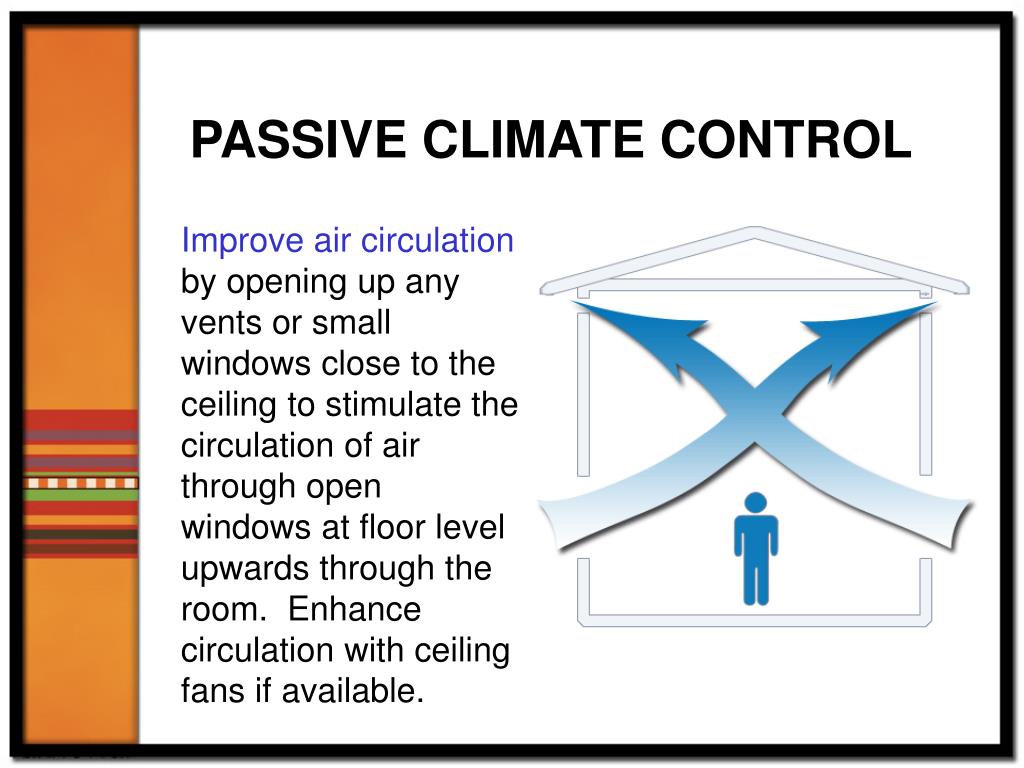 PASSIVE CLIMATE CONTROL

Improve air circulation by opening up any vents or small windows close to the ceiling to stimulate the circulation of air through open windows at floor level upwards through the room.  Enhance circulation with ceiling fans if available.